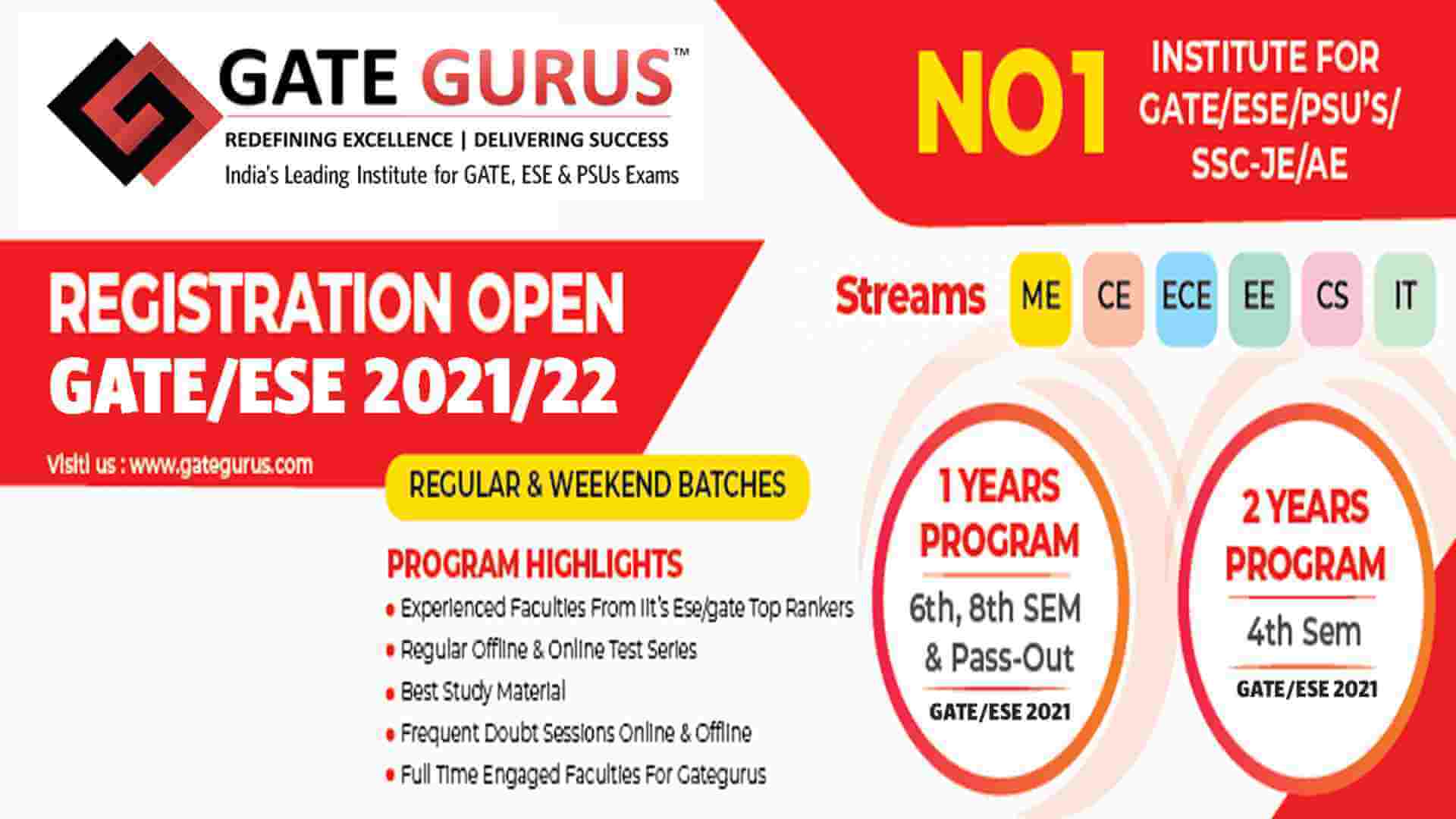 GATE GURUS™
REDEFINING EXCELLENCE | DELIVERING SUCCESS
India's Leading Institute for GATE, ESE & PSUs Exams

NO1 INSTITUTE FOR GATE/ESE/PSU'S/ SSC-JE/AE

REGISTRATION OPEN
GATE/ESE 2021/22

Visiti us : www.gategurus.com

Streams ME CE ECE EE CS IT

REGULAR & WEEKEND BATCHES

PROGRAM HIGHLIGHTS
• Experienced Faculties From Iit's Ese/gate Top Rankers
• Regular Offline & Online Test Series
• Best Study Material
• Frequent Doubt Sessions Online & Offline
• Full Time Engaged Faculties For Gategurus

1 YEARS PROGRAM
6th, 8th SEM & Pass-Out
GATE/ESE 2021

2 YEARS PROGRAM
4th Sem
GATE/ESE 2021